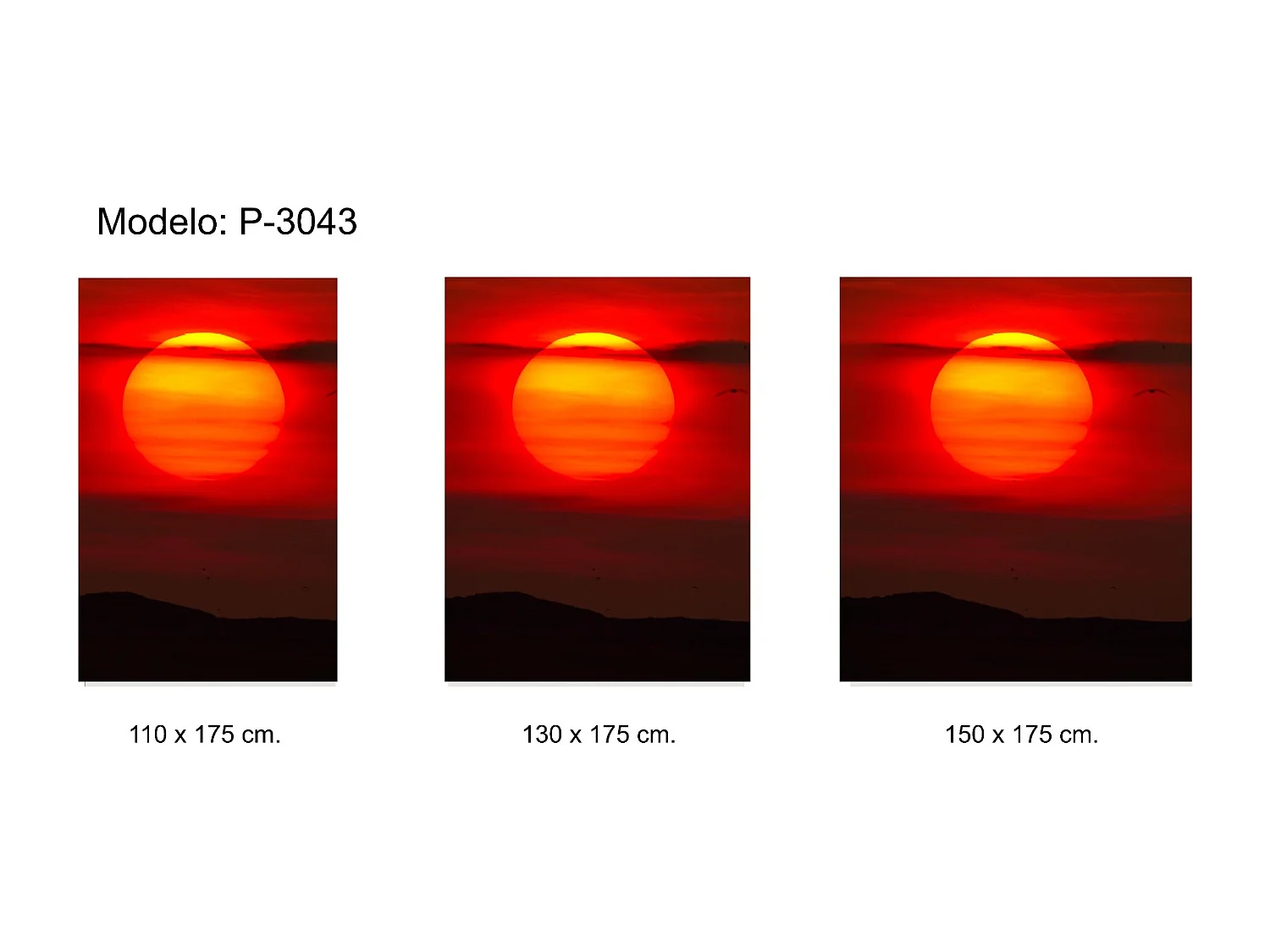 Modelo: P-3043

110 x 175 cm.

130 x 175 cm.

150 x 175 cm.